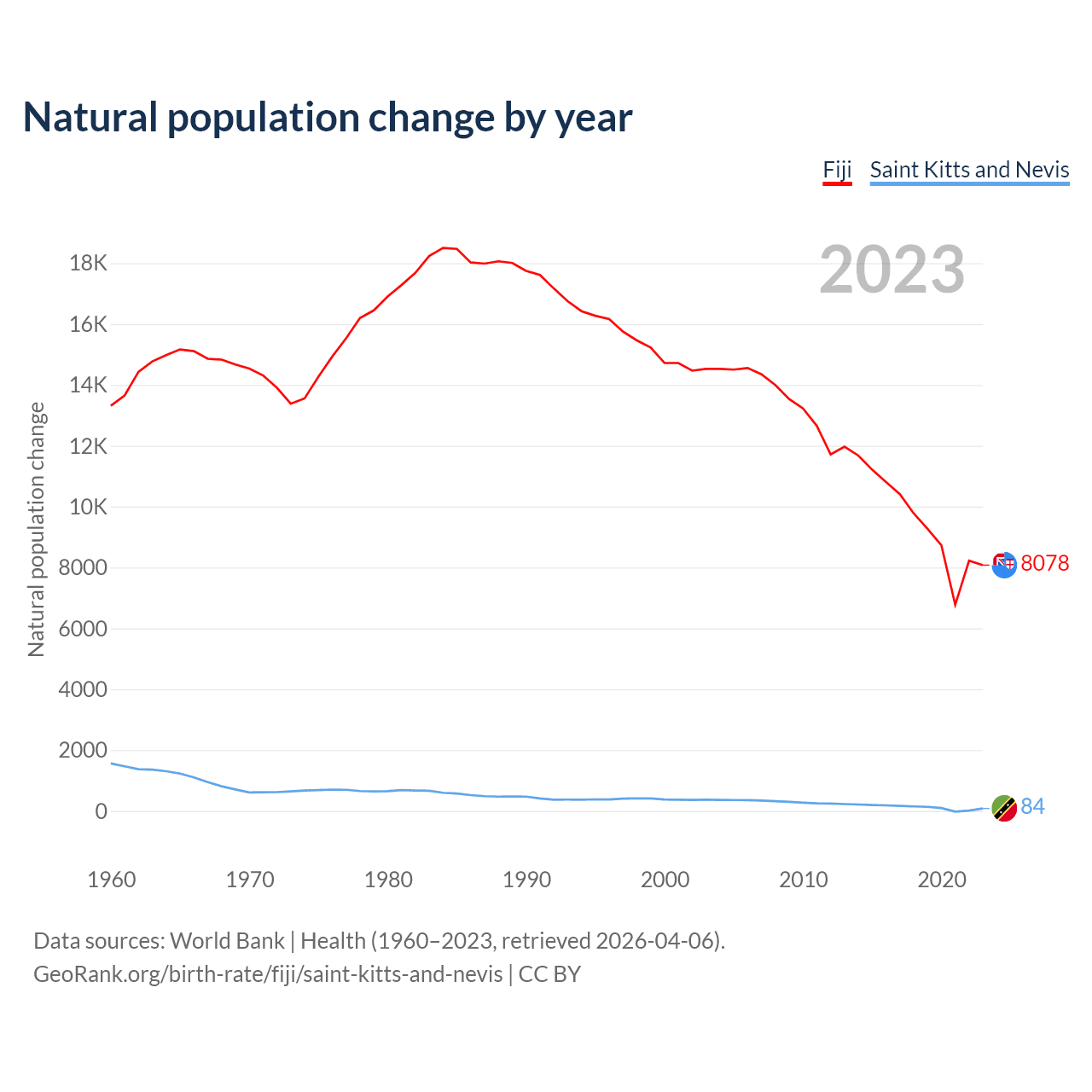 Natural population change by year

Fiji Saint Kitts and Nevis

2023

Natural population change

18K
16K
14K
12K
10K
8000
6000
4000
2000
0

8078
84

1960 1970 1980 1990 2000 2010 2020

Data sources: World Bank | Health (1960–2023, retrieved 2026-04-06).
GeoRank.org/birth-rate/fiji/saint-kitts-and-nevis | CC BY